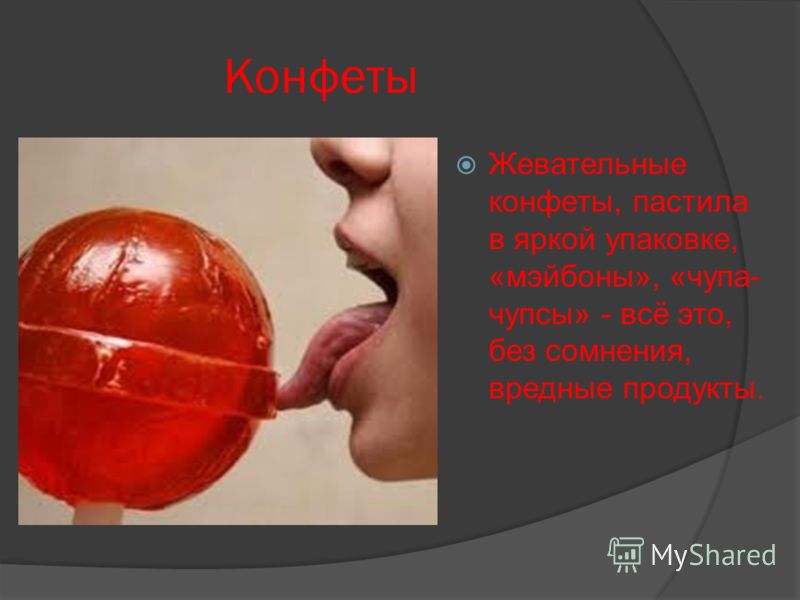 Конфеты

Жевательные конфеты, пастила в яркой упаковке, «мэйбоны», «чупа-чупсы» - всё это, без сомнения, вредные продукты.

MyShared